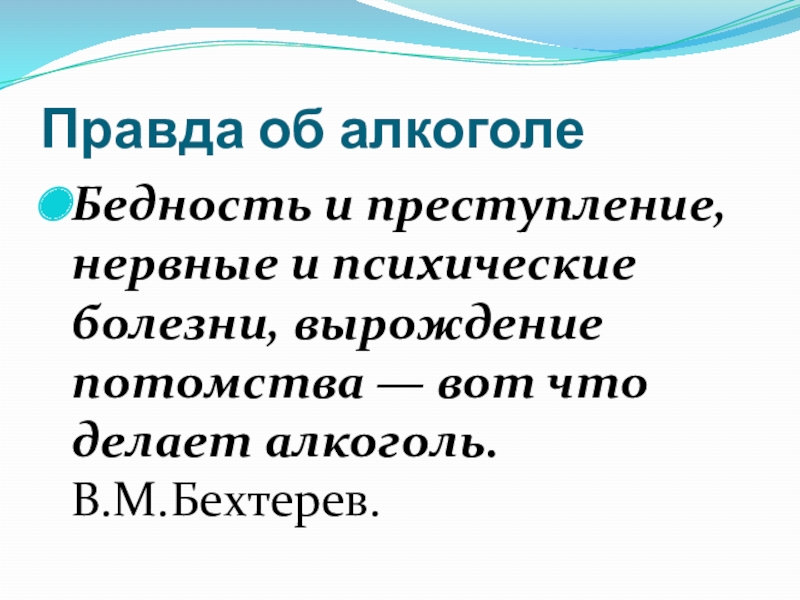 Правда об алкоголе

Бедность и преступление, нервные и психические болезни, вырождение потомства — вот что делает алкоголь. В.М.Бехтерев.